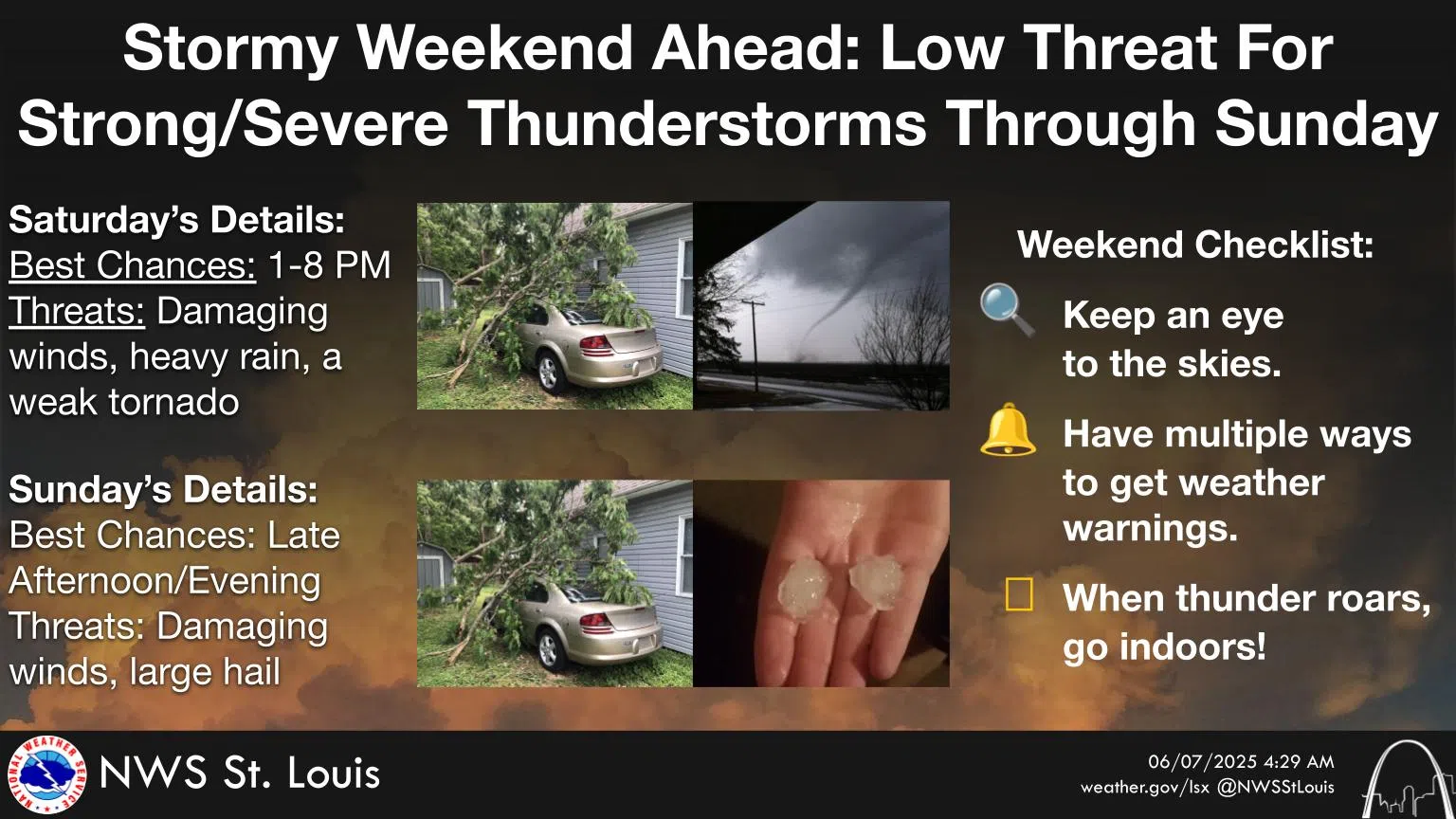 Stormy Weekend Ahead: Low Threat For Strong/Severe Thunderstorms Through Sunday

Saturday's Details:
Best Chances: 1-8 PM
Threats: Damaging winds, heavy rain, a weak tornado

Sunday's Details:
Best Chances: Late Afternoon/Evening
Threats: Damaging winds, large hail

Weekend Checklist:
Keep an eye to the skies.
Have multiple ways to get weather warnings.
When thunder roars, go indoors!

NATIONAL WEATHER SERVICE
NWS St. Louis
06/07/2025 4:29 AM
weather.gov/lsx @NWSStLouis